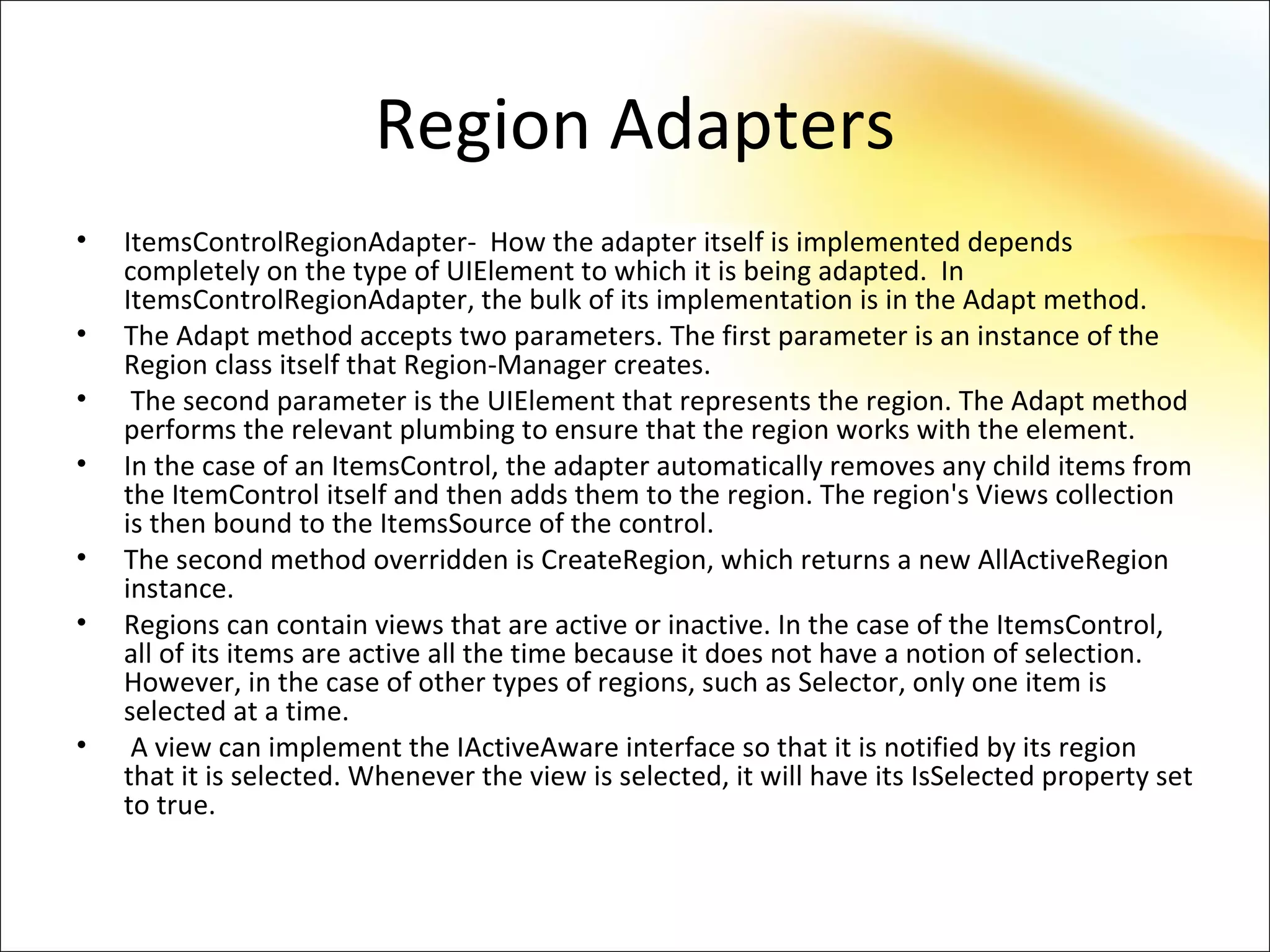 Region Adapters

• ItemsControlRegionAdapter- How the adapter itself is implemented depends completely on the type of UIElement to which it is being adapted. In ItemsControlRegionAdapter, the bulk of its implementation is in the Adapt method.
• The Adapt method accepts two parameters. The first parameter is an instance of the Region class itself that Region-Manager creates.
• The second parameter is the UIElement that represents the region. The Adapt method performs the relevant plumbing to ensure that the region works with the element.
• In the case of an ItemsControl, the adapter automatically removes any child items from the ItemControl itself and then adds them to the region. The region's Views collection is then bound to the ItemsSource of the control.
• The second method overridden is CreateRegion, which returns a new AllActiveRegion instance.
• Regions can contain views that are active or inactive. In the case of the ItemsControl, all of its items are active all the time because it does not have a notion of selection. However, in the case of other types of regions, such as Selector, only one item is selected at a time.
• A view can implement the IActiveAware interface so that it is notified by its region that it is selected. Whenever the view is selected, it will have its IsSelected property set to true.